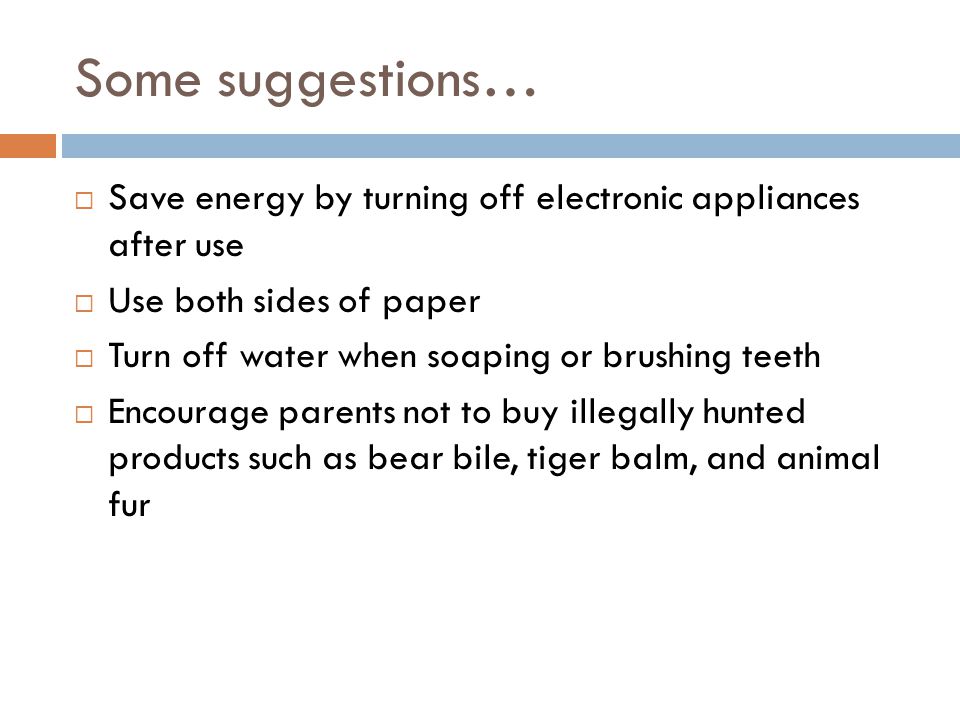 Some suggestions…

□ Save energy by turning off electronic appliances after use

□ Use both sides of paper

□ Turn off water when soaping or brushing teeth

□ Encourage parents not to buy illegally hunted products such as bear bile, tiger balm, and animal fur